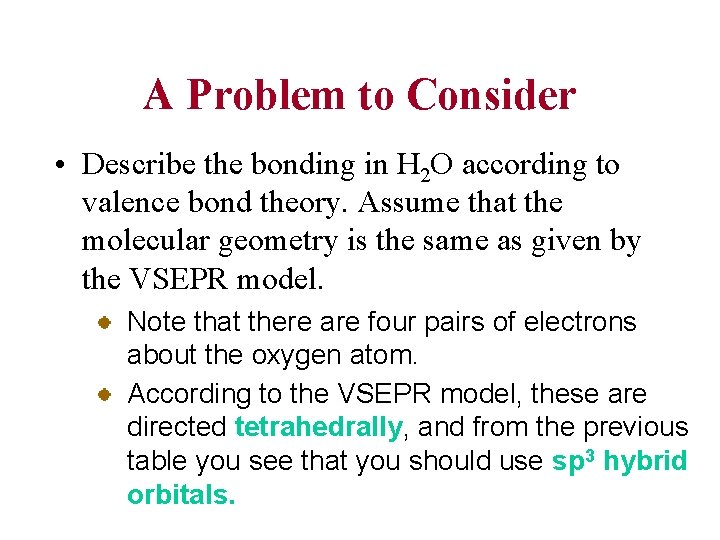 A Problem to Consider

• Describe the bonding in $H_2O$ according to valence bond theory. Assume that the molecular geometry is the same as given by the VSEPR model.

• Note that there are four pairs of electrons about the oxygen atom.

• According to the VSEPR model, these are directed tetrahedrally, and from the previous table you see that you should use $sp^3$ hybrid orbitals.